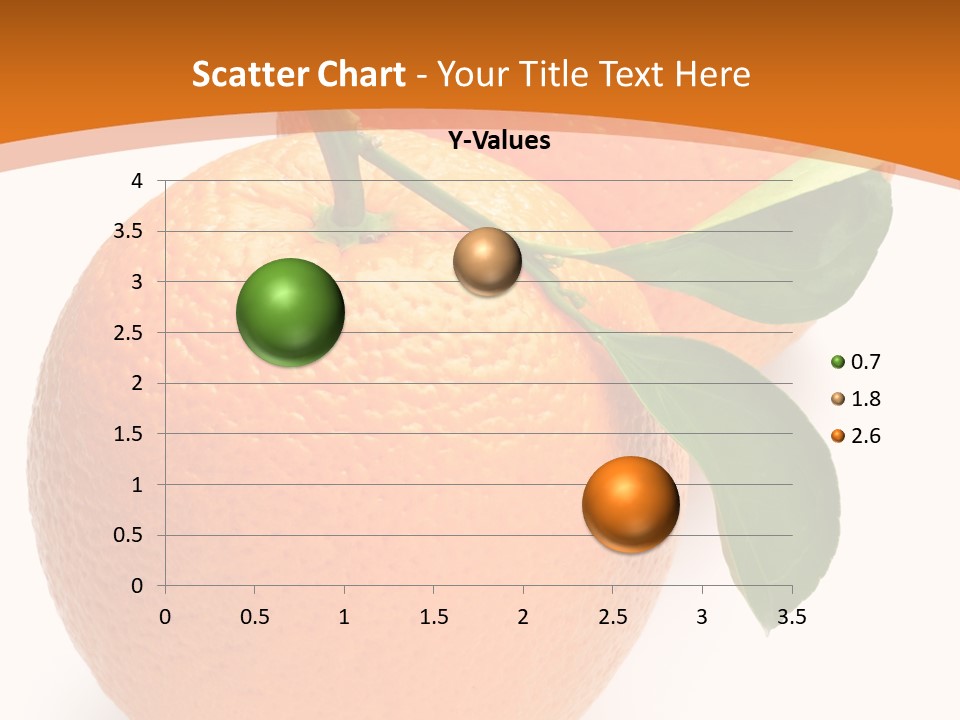 Scatter Chart - Your Title Text Here

Y-Values

4
3.5
3
2.5
2
1.5
1
0.5
0

0 0.5 1 1.5 2 2.5 3 3.5

0.7
1.8
2.6